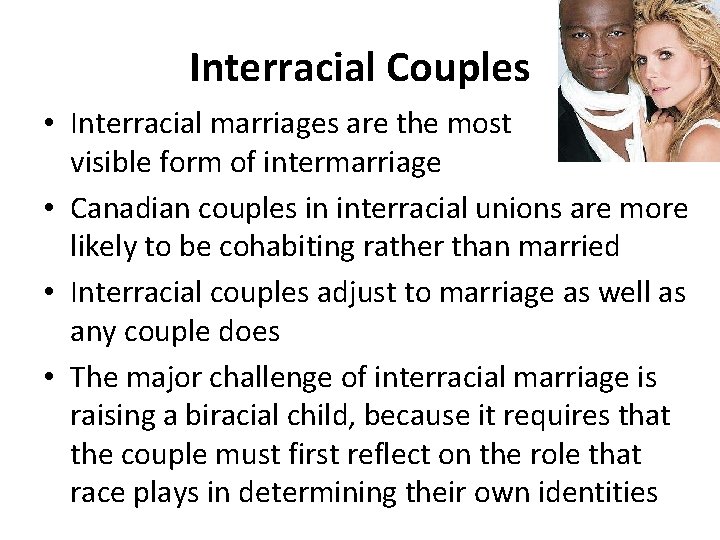 Interracial Couples

• Interracial marriages are the most visible form of intermarriage

• Canadian couples in interracial unions are more likely to be cohabiting rather than married

• Interracial couples adjust to marriage as well as any couple does

• The major challenge of interracial marriage is raising a biracial child, because it requires that the couple must first reflect on the role that race plays in determining their own identities